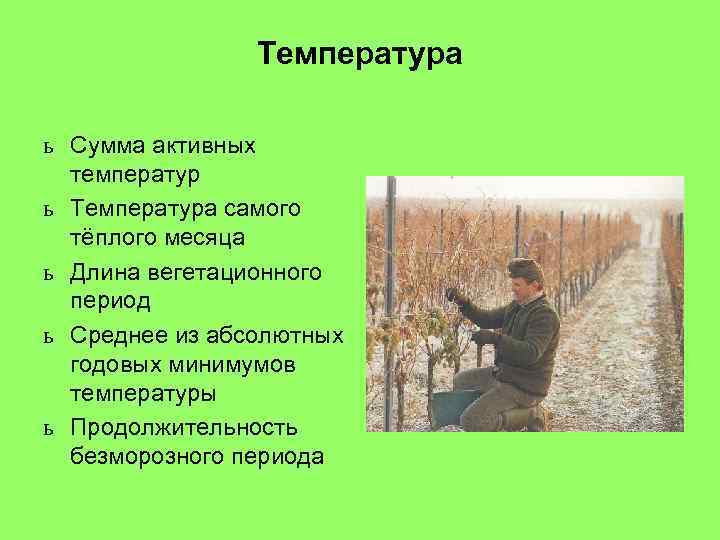 Температура

ь Сумма активных температур

ь Температура самого тёплого месяца

ь Длина вегетационного период

ь Среднее из абсолютных годовых минимумов температуры

ь Продолжительность безморозного периода